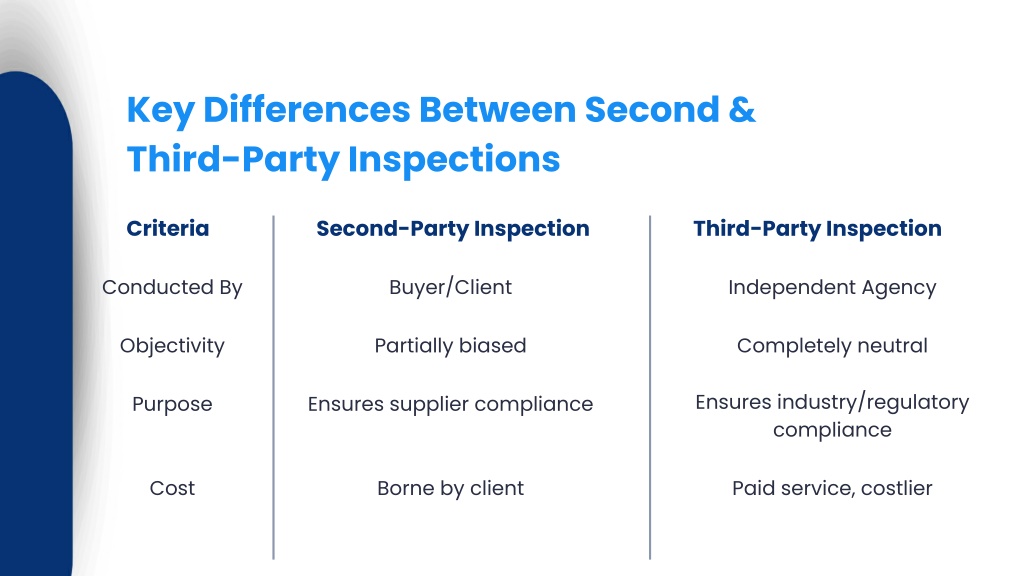 Key Differences Between Second & Third-Party Inspections

| Criteria | Second-Party Inspection | Third-Party Inspection |
|---|---|---|
| Conducted By | Buyer/Client | Independent Agency |
| Objectivity | Partially biased | Completely neutral |
| Purpose | Ensures supplier compliance | Ensures industry/regulatory compliance |
| Cost | Borne by client | Paid service, costlier |